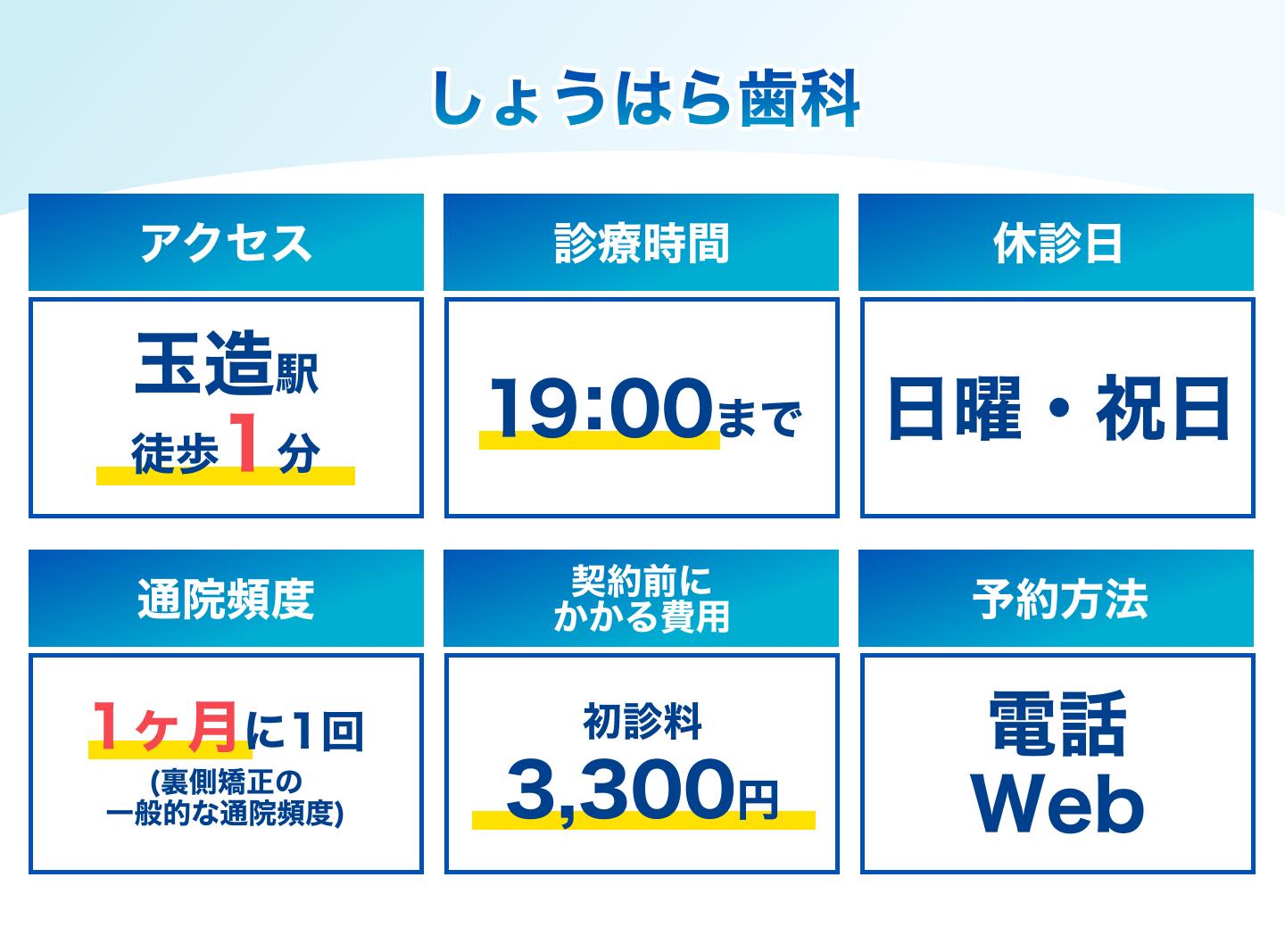 しょうはら歯科

アクセス

玉造駅
徒歩1分

診療時間

19:00まで

休診日

日曜・祝日

通院頻度

1ヶ月に1回
(裏側矯正の一般的な通院頻度)

契約前にかかる費用

初診料
3,300円

予約方法

電話
Web